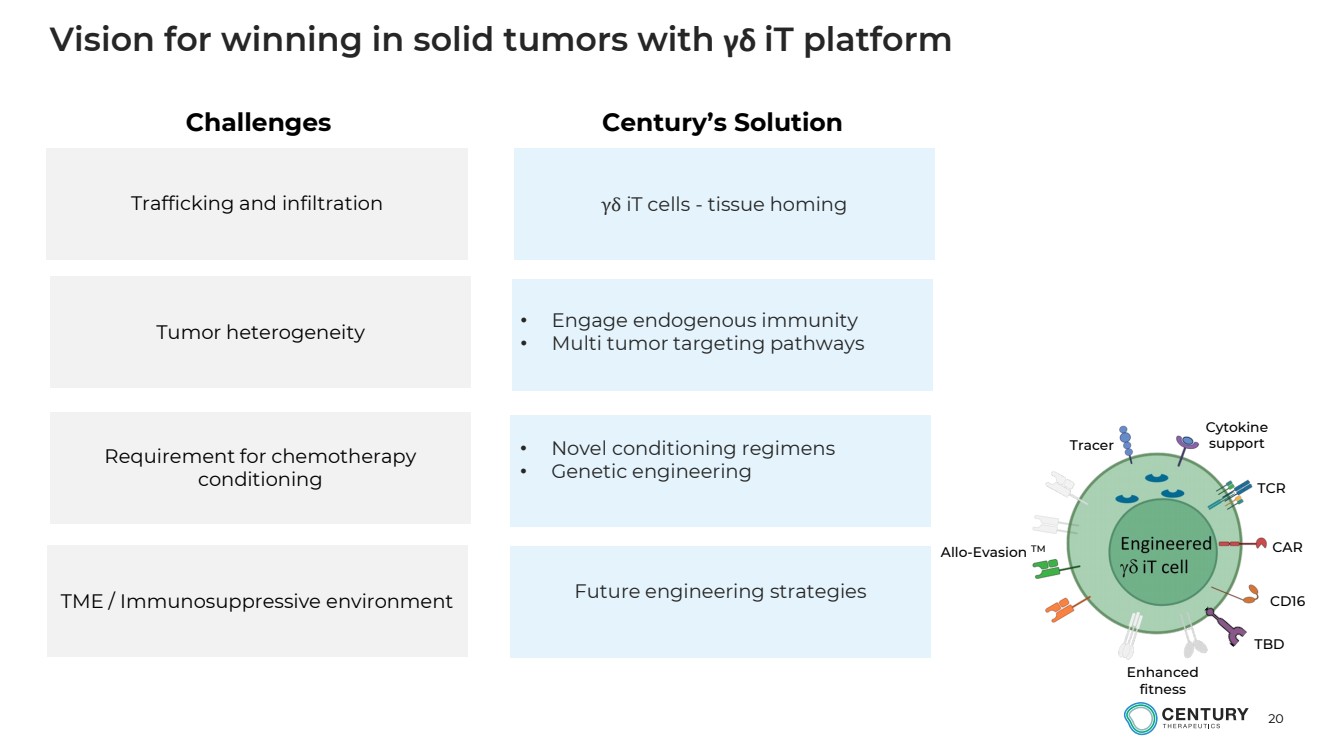 Vision for winning in solid tumors with γδ iT platform

Challenges

Trafficking and infiltration

Tumor heterogeneity

Requirement for chemotherapy conditioning

TME / Immunosuppressive environment

Century's Solution

γδ iT cells - tissue homing

• Engage endogenous immunity
• Multi tumor targeting pathways

• Novel conditioning regimens
• Genetic engineering

Future engineering strategies

Tracer

Cytokine support

TCR

CAR

CD16

TBD

Enhanced fitness

Allo-Evasion ™

Engineered γδ iT cell

CENTURY
THERAPEUTICS

20